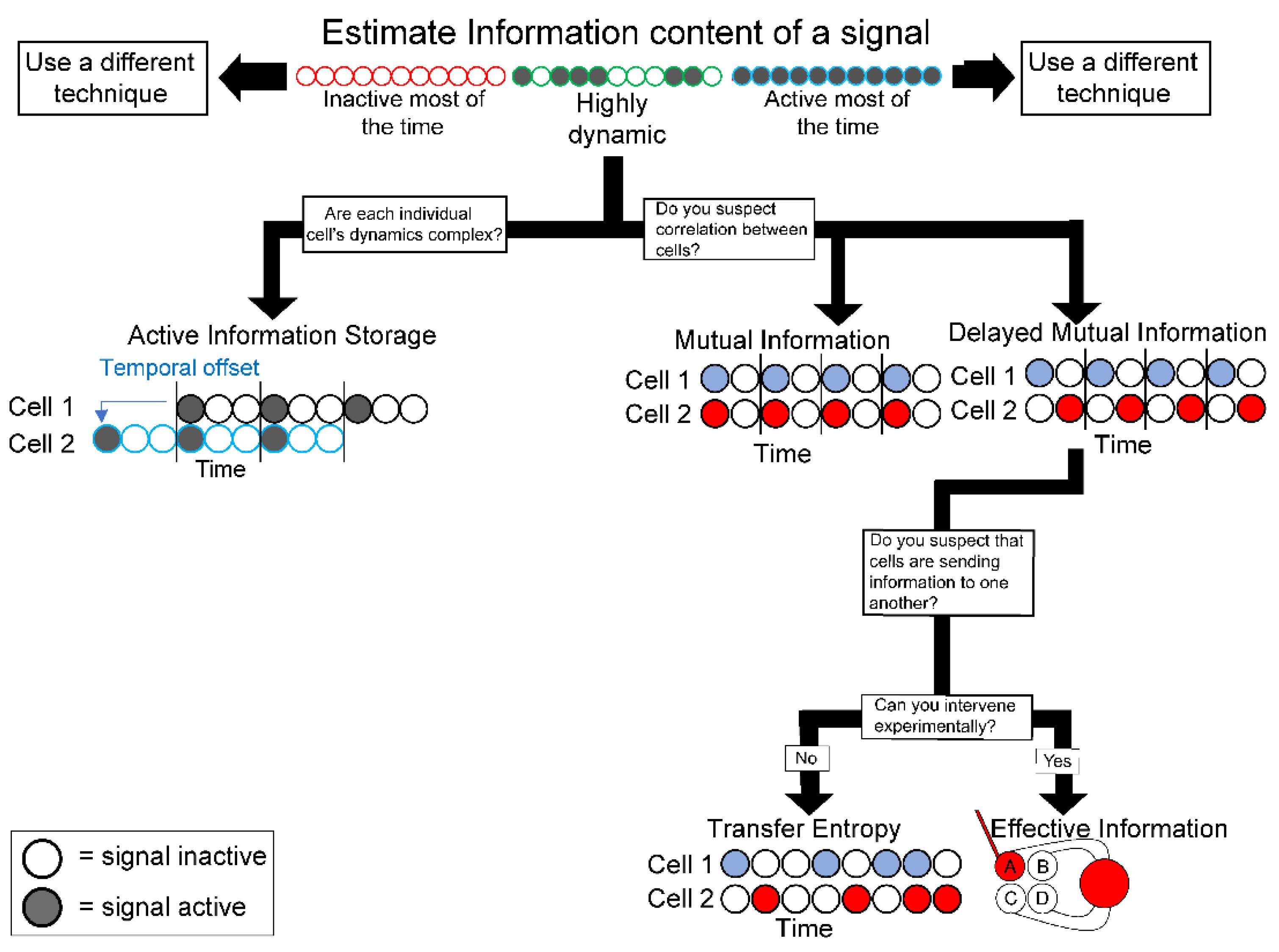 Estimate Information content of a signal

Use a different technique

Inactive most of the time

Highly dynamic

Active most of the time

Use a different technique

Are each individual cell's dynamics complex?

Do you suspect correlation between cells?

Active Information Storage

Temporal offset

Cell 1

Cell 2

Time

Mutual Information

Cell 1

Cell 2

Time

Delayed Mutual Information

Cell 1

Cell 2

Time

Do you suspect that cells are sending information to one another?

Can you intervene experimentally?

No

Yes

Transfer Entropy

Cell 1

Cell 2

Time

Effective Information

A B

C D

= signal inactive

= signal active